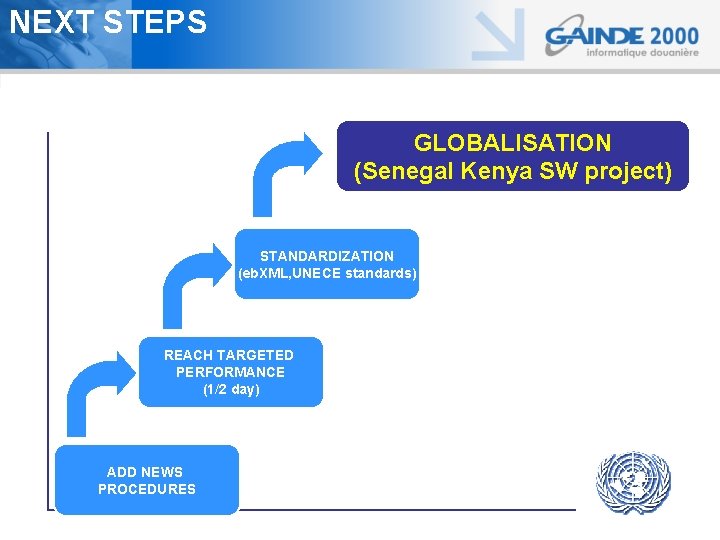 NEXT STEPS

GAINDE 2000
informatique douanière

GLOBALISATION
(Senegal Kenya SW project)

STANDARDIZATION
(ebXML,UNECE standards)

REACH TARGETED PERFORMANCE
(1/2 day)

ADD NEWS PROCEDURES